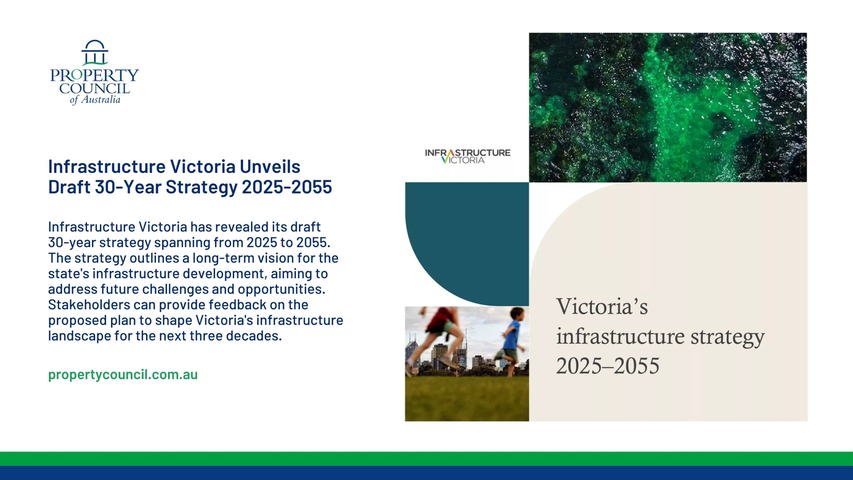 PROPERTY COUNCIL of Australia

Infrastructure Victoria Unveils Draft 30-Year Strategy 2025-2055

Infrastructure Victoria has revealed its draft 30-year strategy spanning from 2025 to 2055. The strategy outlines a long-term vision for the state's infrastructure development, aiming to address future challenges and opportunities. Stakeholders can provide feedback on the proposed plan to shape Victoria's infrastructure landscape for the next three decades.

propertycouncil.com.au

INFRASTRUCTURE VICTORIA

Victoria's infrastructure strategy 2025–2055